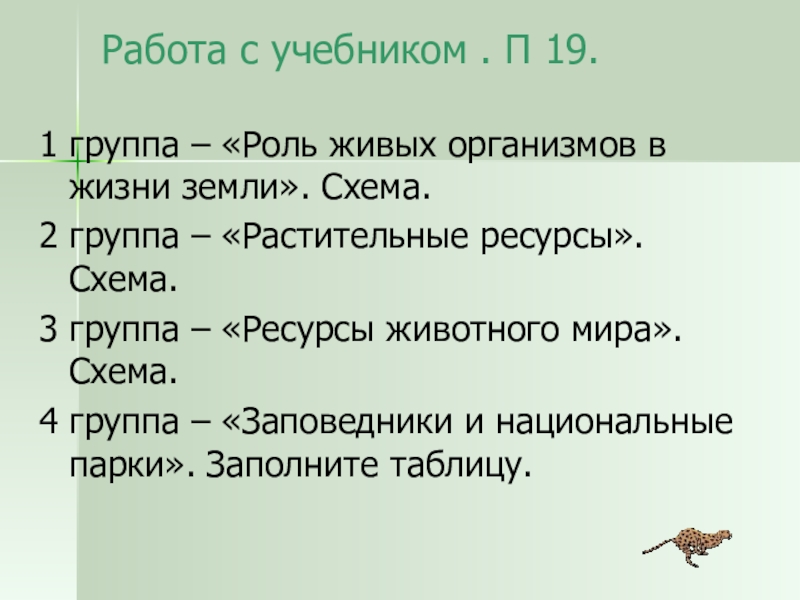 Работа с учебником . П 19.

1 группа – «Роль живых организмов в жизни земли». Схема.

2 группа – «Растительные ресурсы». Схема.

3 группа – «Ресурсы животного мира». Схема.

4 группа – «Заповедники и национальные парки». Заполните таблицу.